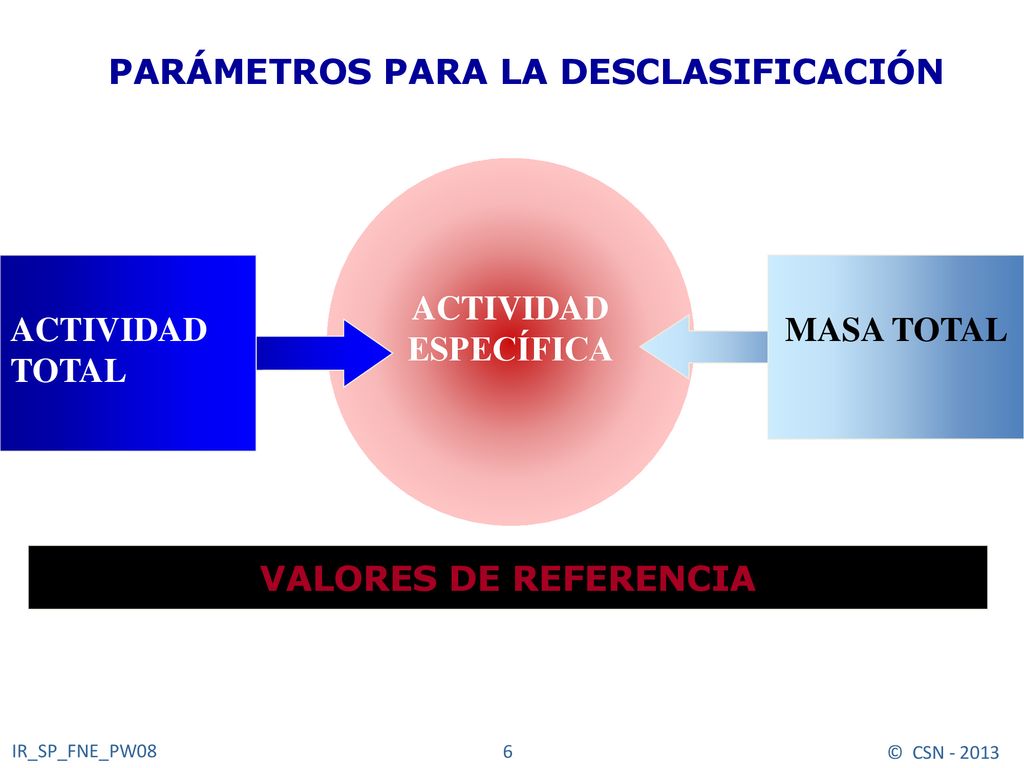 PARÁMETROS PARA LA DESCLASIFICACIÓN

ACTIVIDAD TOTAL

ACTIVIDAD ESPECÍFICA

MASA TOTAL

VALORES DE REFERENCIA

IR_SP_FNE_PW08

6

© CSN - 2013